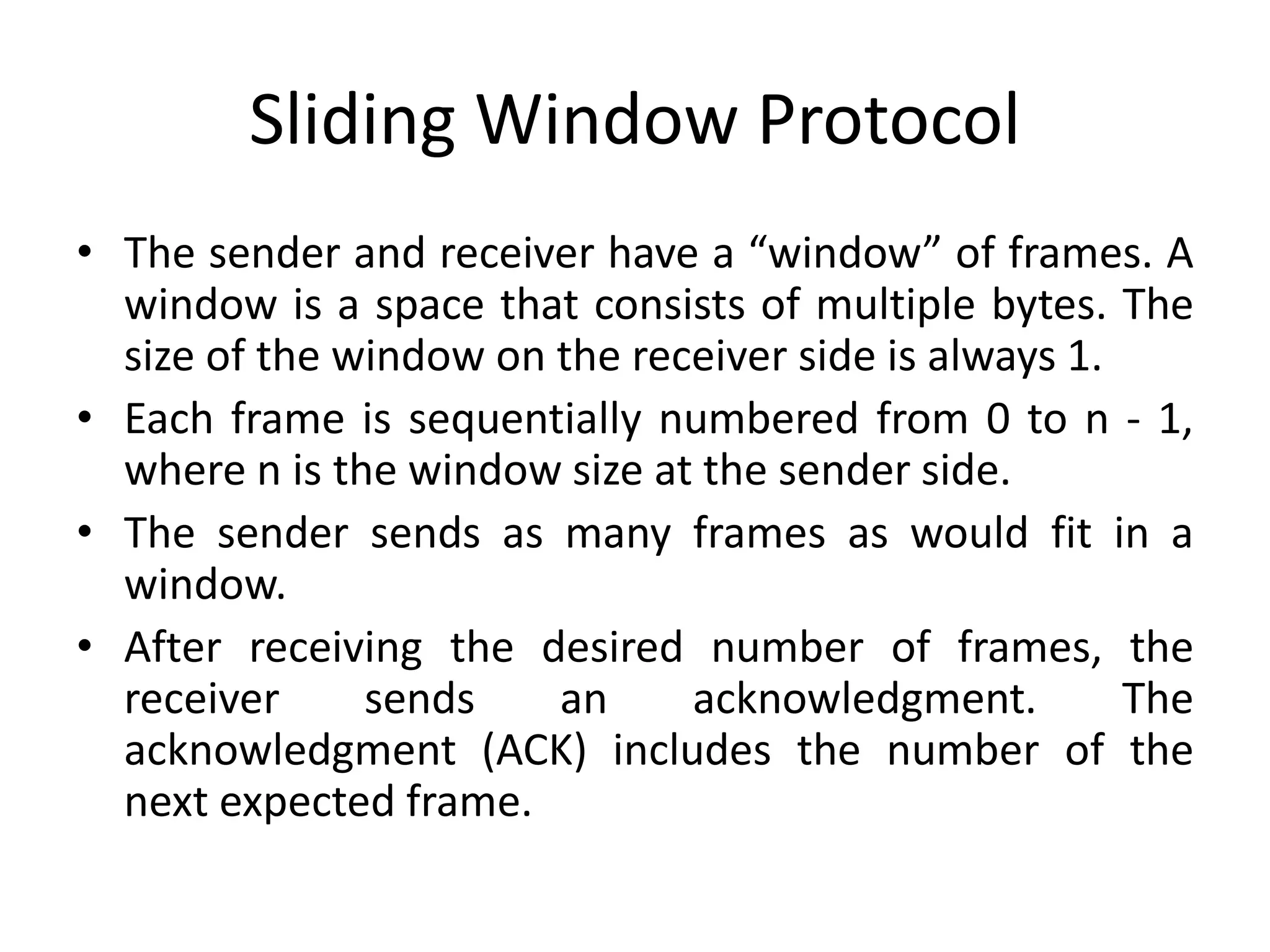 Sliding Window Protocol

• The sender and receiver have a “window” of frames. A window is a space that consists of multiple bytes. The size of the window on the receiver side is always 1.
• Each frame is sequentially numbered from 0 to n - 1, where n is the window size at the sender side.
• The sender sends as many frames as would fit in a window.
• After receiving the desired number of frames, the receiver sends an acknowledgment. The acknowledgment (ACK) includes the number of the next expected frame.